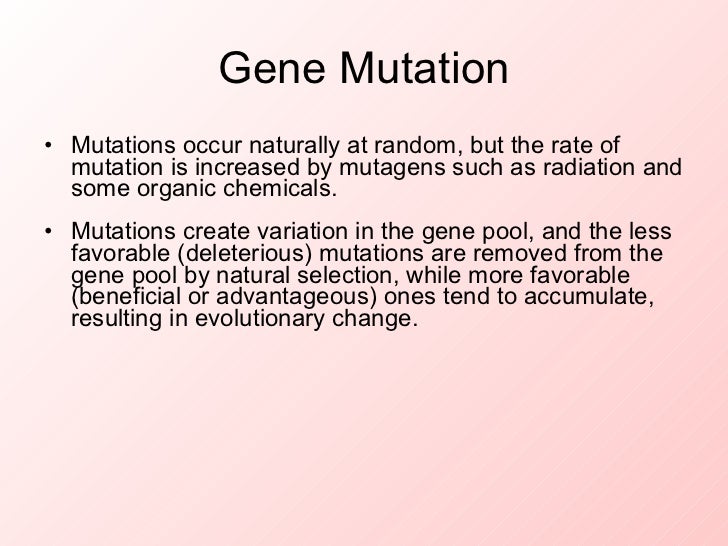 Gene Mutation

• Mutations occur naturally at random, but the rate of mutation is increased by mutagens such as radiation and some organic chemicals.

• Mutations create variation in the gene pool, and the less favorable (deleterious) mutations are removed from the gene pool by natural selection, while more favorable (beneficial or advantageous) ones tend to accumulate, resulting in evolutionary change.